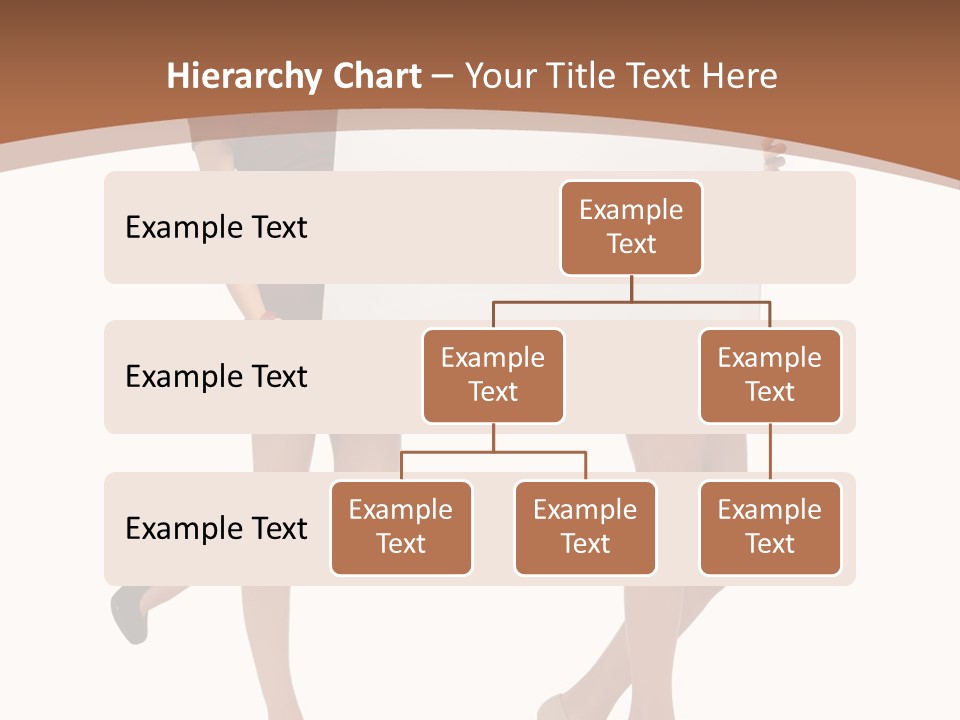 Hierarchy Chart – Your Title Text Here

Example Text

Example Text

Example Text

Example Text

Example Text

Example Text

Example Text

Example Text

Example Text